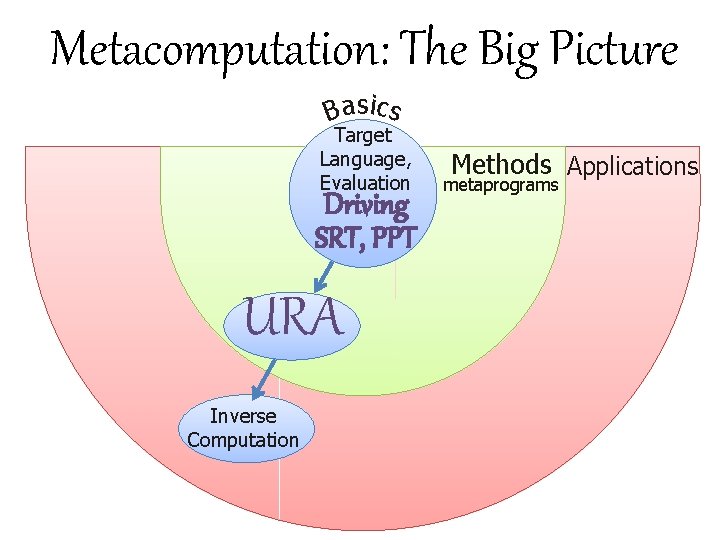 Metacomputation: The Big Picture

Basics

Target Language, Evaluation

Driving

SRT, PPT

Methods
metaprograms

Applications

URA

Inverse Computation